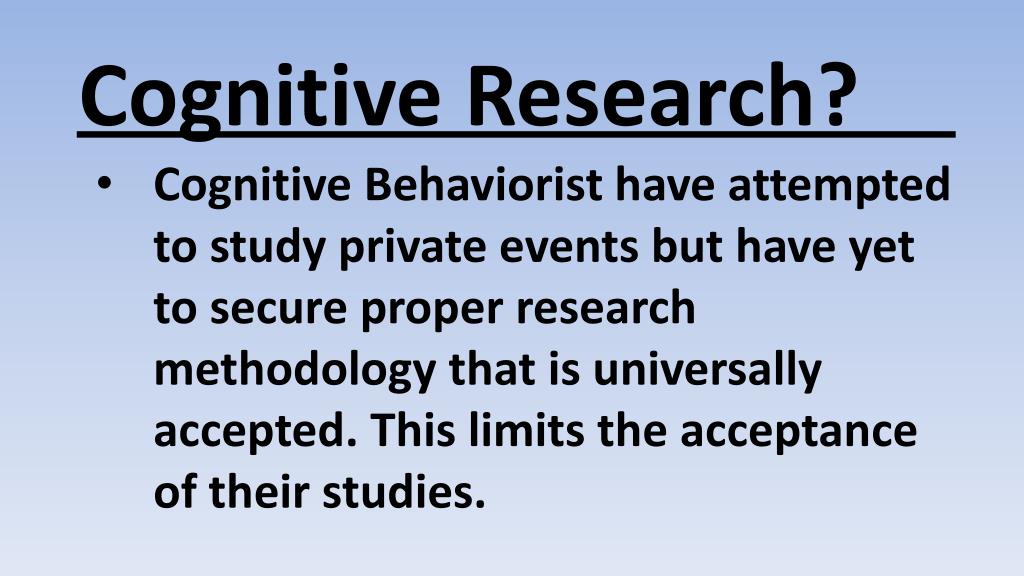 Cognitive Research?

• Cognitive Behaviorist have attempted to study private events but have yet to secure proper research methodology that is universally accepted. This limits the acceptance of their studies.